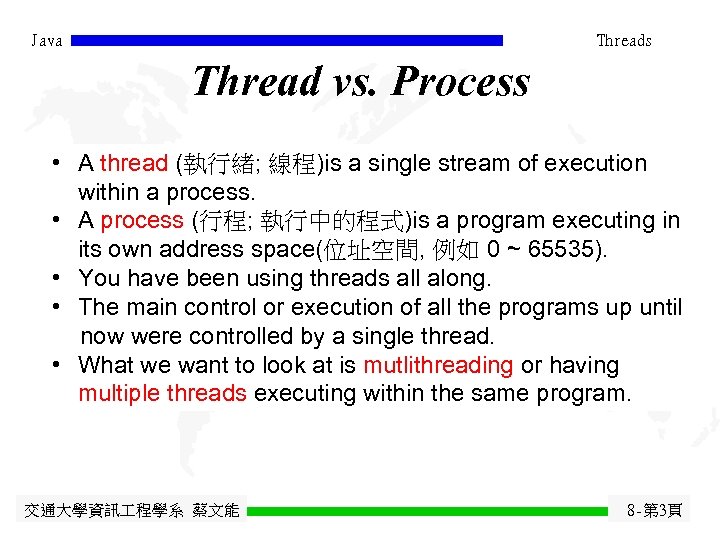 Java

Threads

Thread vs. Process

• A thread (執行緒; 線程)is a single stream of execution within a process.
• A process (行程; 執行中的程式)is a program executing in its own address space(位址空間, 例如 0 ~ 65535).
• You have been using threads all along.
• The main control or execution of all the programs up until now were controlled by a single thread.
• What we want to look at is mutlithreading or having multiple threads executing within the same program.

交通大學資訊工程學系 蔡文能

8-第3頁